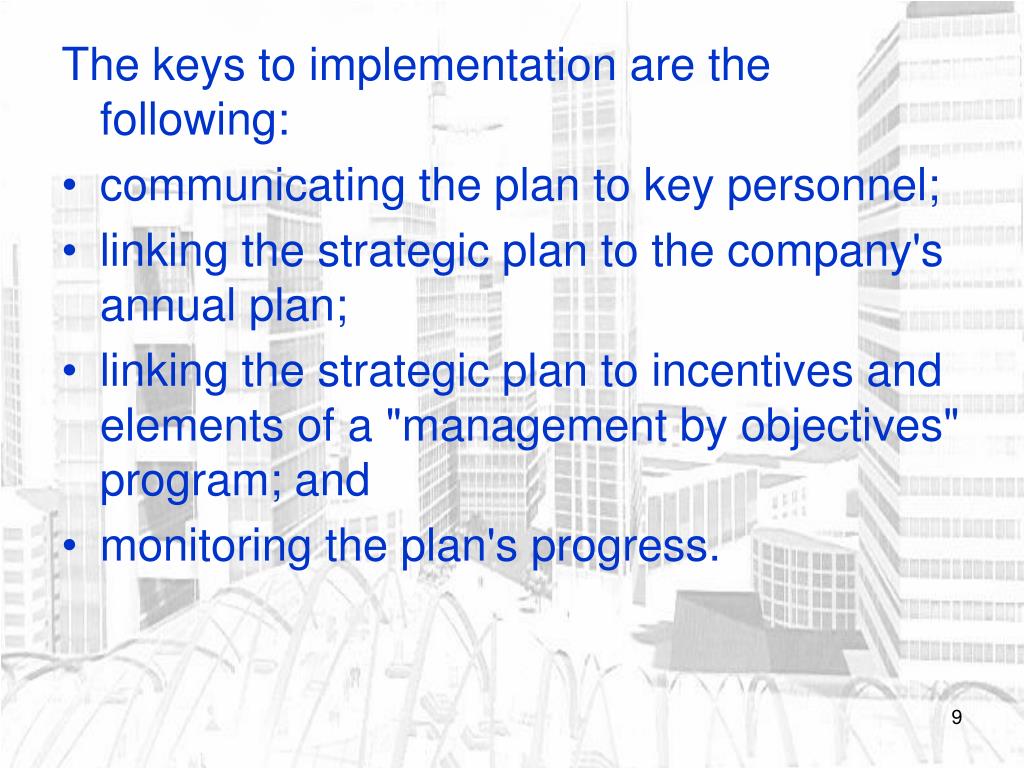 The keys to implementation are the following:

• communicating the plan to key personnel;
• linking the strategic plan to the company's annual plan;
• linking the strategic plan to incentives and elements of a "management by objectives" program; and
• monitoring the plan's progress.

9